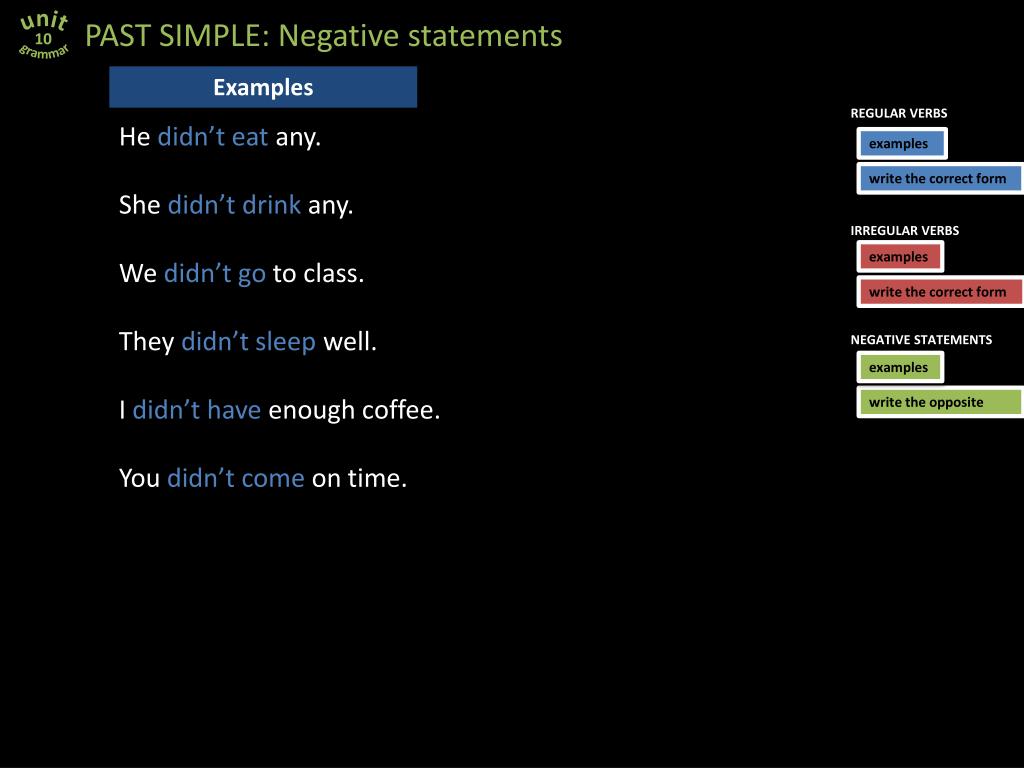 unit
10
grammar

PAST SIMPLE: Negative statements

Examples

He didn’t eat any.

She didn’t drink any.

We didn’t go to class.

They didn’t sleep well.

I didn’t have enough coffee.

You didn’t come on time.

REGULAR VERBS
examples
write the correct form

IRREGULAR VERBS
examples
write the correct form

NEGATIVE STATEMENTS
examples
write the opposite